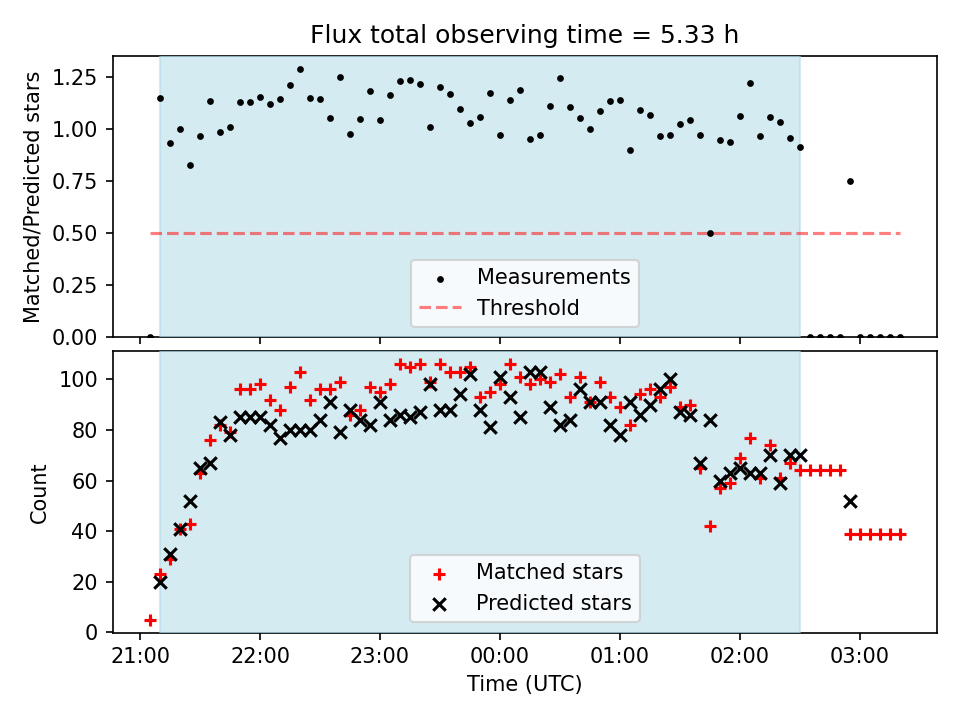 Flux total observing time = 5.33 h

Matched/Predicted stars
1.25
1.00
0.75
0.50
0.25
0.00

Measurements
Threshold

Count
100
80
60
40
20
0

Matched stars
Predicted stars

21:00 22:00 23:00 00:00 01:00 02:00 03:00
Time (UTC)